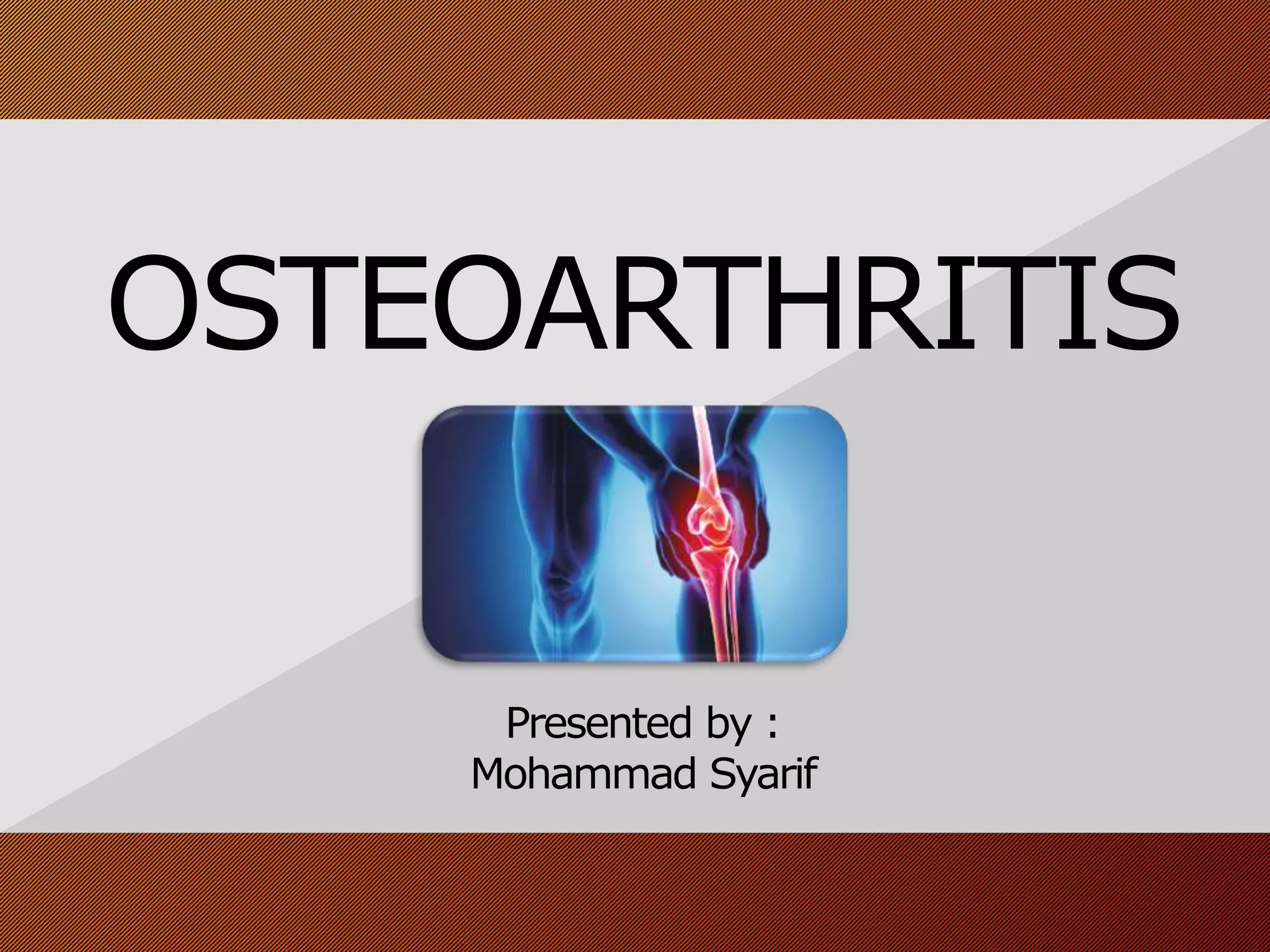 OSTEOARTHRITIS

Presented by :
Mohammad Syarif